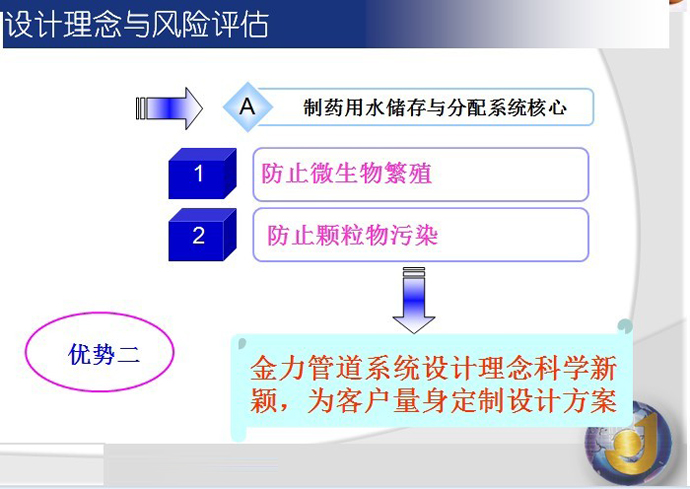 设计理念与风险评估

A 制药用水储存与分配系统核心

1 防止微生物繁殖

2 防止颗粒物污染

优势二

金力管道系统设计理念科学新颖，为客户量身定制设计方案